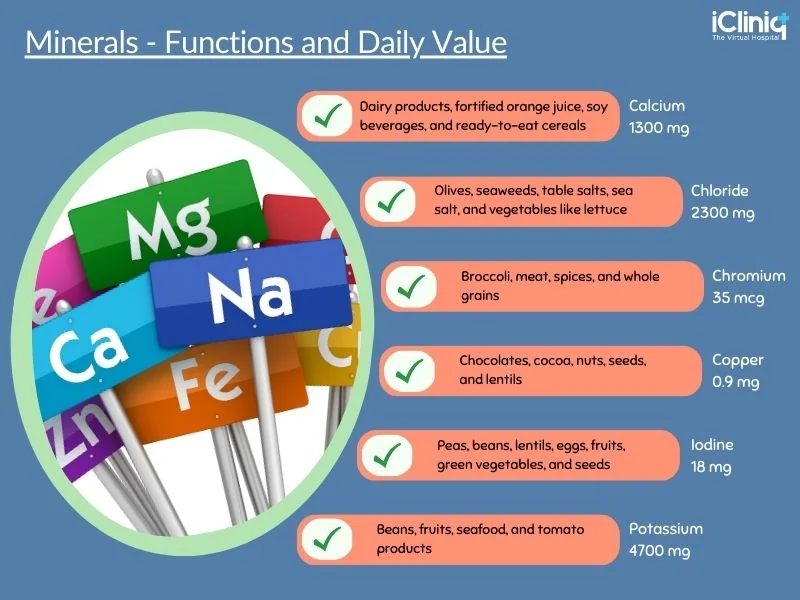 Minerals - Functions and Daily Value

iCliniq
The Virtual Hospital

Mg
Na
Ca
Fe
Zn

Dairy products, fortified orange juice, soy beverages, and ready-to-eat cereals
Calcium
1300 mg

Olives, seaweeds, table salts, sea salt, and vegetables like lettuce
Chloride
2300 mg

Broccoli, meat, spices, and whole grains
Chromium
35 mcg

Chocolates, cocoa, nuts, seeds, and lentils
Copper
0.9 mg

Peas, beans, lentils, eggs, fruits, green vegetables, and seeds
Iodine
18 mg

Beans, fruits, seafood, and tomato products
Potassium
4700 mg